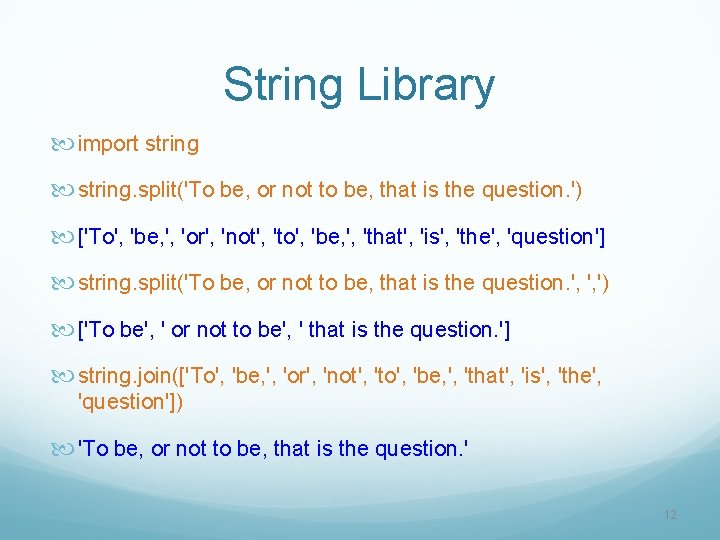 String Library

import string

string.split('To be, or not to be, that is the question.')

['To', 'be,', 'or', 'not', 'to', 'be,', 'that', 'is', 'the', 'question']

string.split('To be, or not to be, that is the question.', ',')

['To be', ' or not to be', ' that is the question.']

string.join(['To', 'be,', 'or', 'not', 'to', 'be,', 'that', 'is', 'the', 'question'])

'To be, or not to be, that is the question.'

12